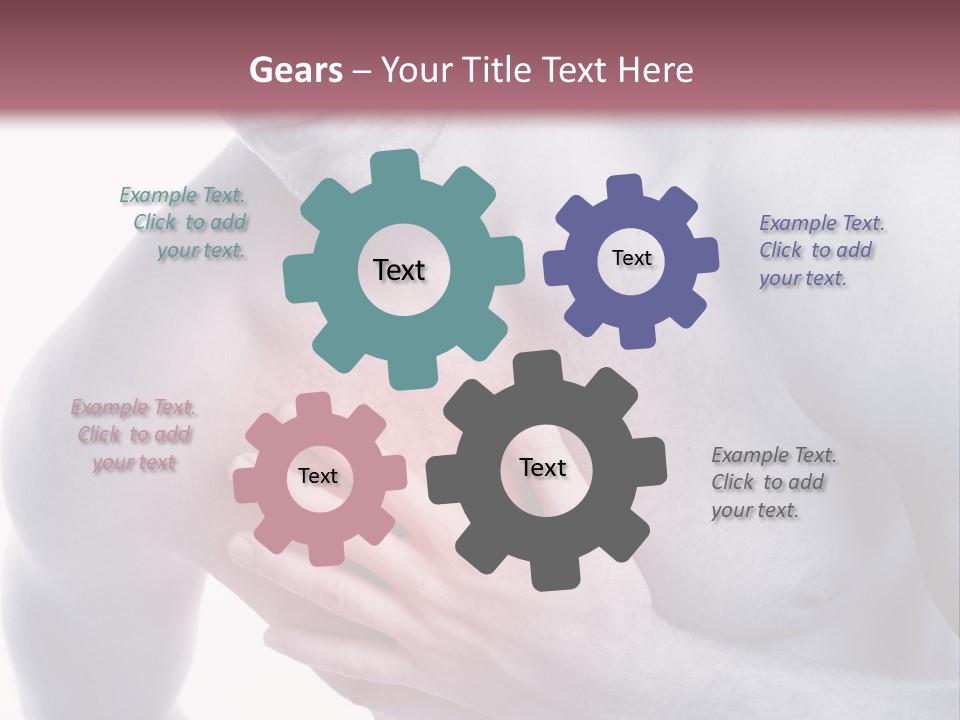 Gears – Your Title Text Here

Example Text. Click to add your text.

Text

Text

Example Text. Click to add your text.

Example Text. Click to add your text

Text

Text

Example Text. Click to add your text.